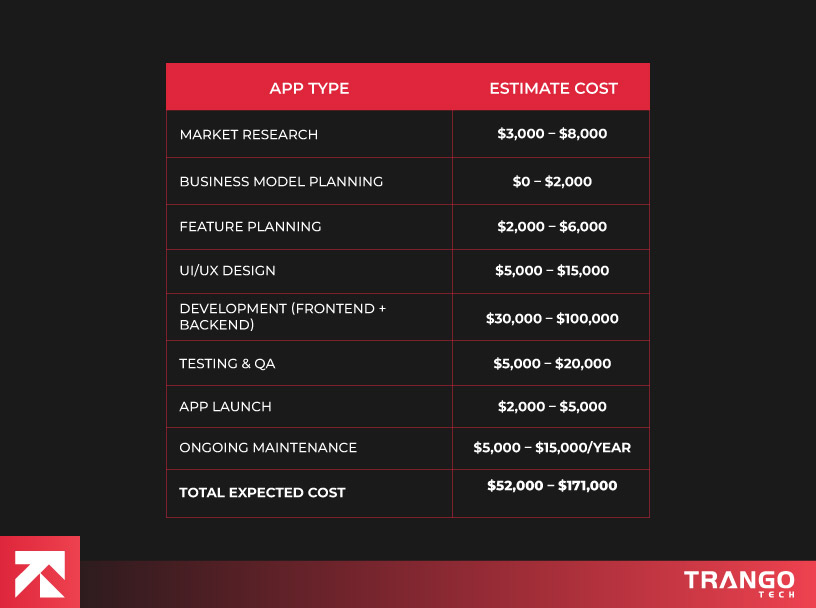 | APP TYPE | ESTIMATE COST |
|---|---|
| MARKET RESEARCH | \$3,000 – \$8,000 |
| BUSINESS MODEL PLANNING | \$0 – \$2,000 |
| FEATURE PLANNING | \$2,000 – \$6,000 |
| UI/UX DESIGN | \$5,000 – \$15,000 |
| DEVELOPMENT (FRONTEND + BACKEND) | \$30,000 – \$100,000 |
| TESTING & QA | \$5,000 – \$20,000 |
| APP LAUNCH | \$2,000 – \$5,000 |
| ONGOING MAINTENANCE | \$5,000 – \$15,000/YEAR |
| TOTAL EXPECTED COST | \$52,000 – \$171,000 |

TRANGO TECH